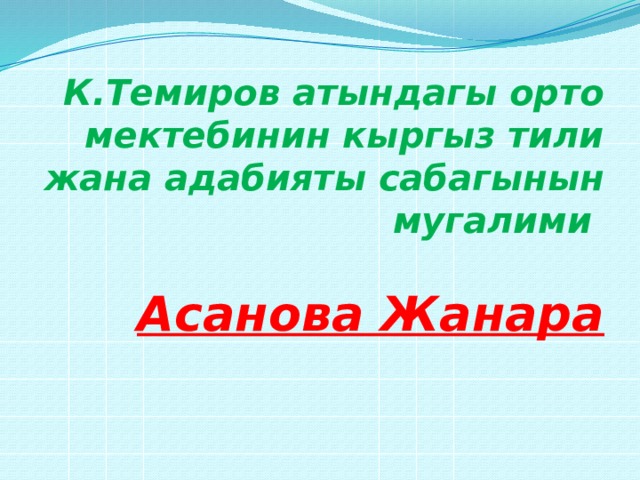 К.Темиров атындагы орто мектебинин кыргыз тили жана адабияты сабагынын мугалими

Асанова Жанара